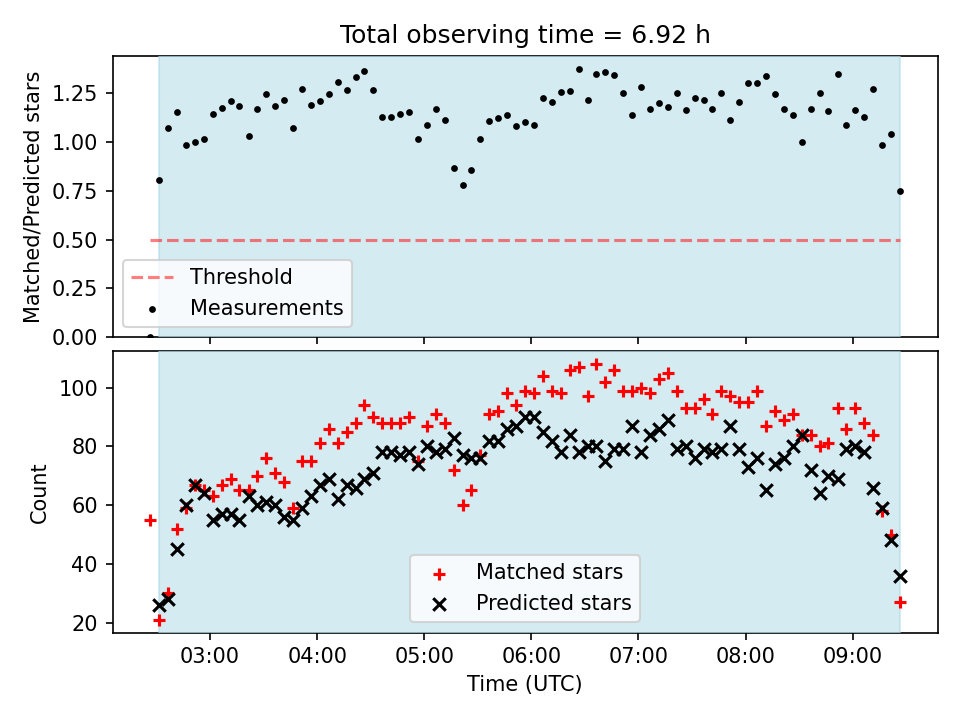 Total observing time = 6.92 h

Matched/Predicted stars

1.25
1.00
0.75
0.50
0.25
0.00

Threshold
Measurements

Count

100
80
60
40
20

Matched stars
Predicted stars

03:00
04:00
05:00
06:00
07:00
08:00
09:00

Time (UTC)